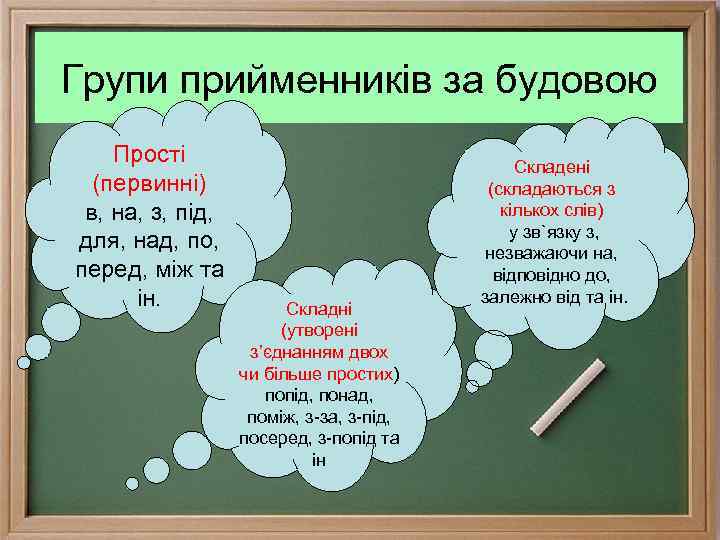 Групи прийменників за будовою

Прості (первинні)
в, на, з, під, для, над, по, перед, між та ін.

Складні (утворені з'єднанням двох чи більше простих)
попід, понад, поміж, з-за, з-під, посеред, з-попід та ін

Складені (складаються з кількох слів)
у зв`язку з, незважаючи на, відповідно до, залежно від та ін.